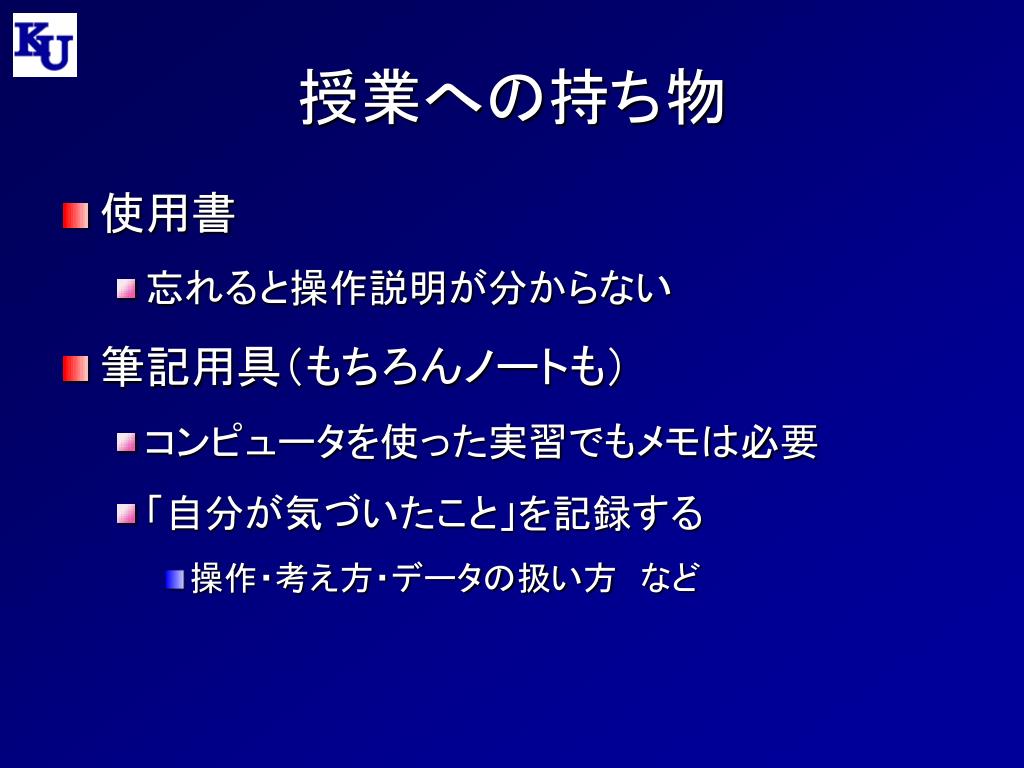 KU

授業への持ち物

使用書

忘れると操作説明が分からない

筆記用具（もちろんノートも）

コンピュータを使った実習でもメモは必要

「自分が気づいたこと」を記録する

操作・考え方・データの扱い方　など